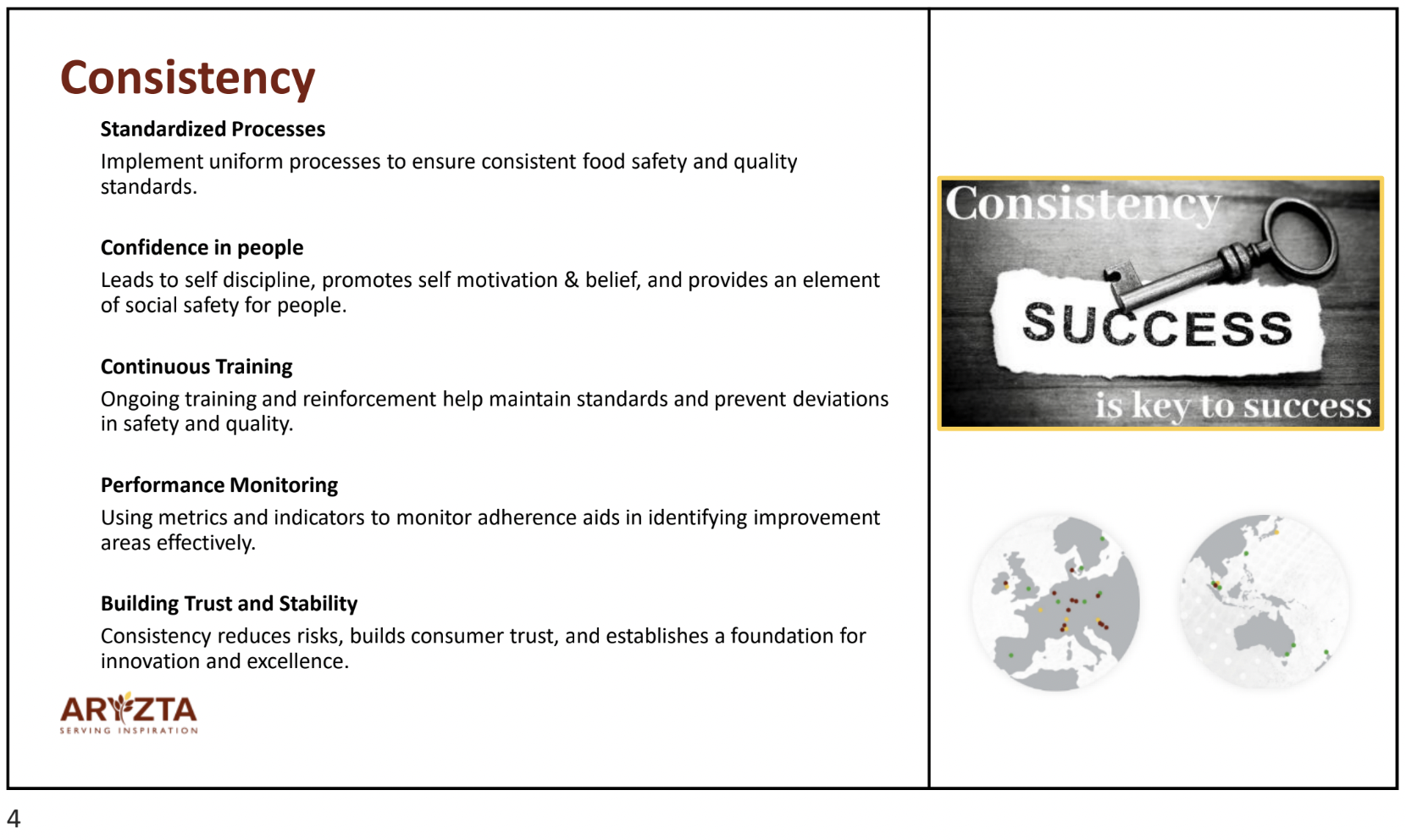 Consistency

Standardized Processes

Implement uniform processes to ensure consistent food safety and quality standards.

Confidence in people

Leads to self discipline, promotes self motivation & belief, and provides an element of social safety for people.

Continuous Training

Ongoing training and reinforcement help maintain standards and prevent deviations in safety and quality.

Performance Monitoring

Using metrics and indicators to monitor adherence aids in identifying improvement areas effectively.

Building Trust and Stability

Consistency reduces risks, builds consumer trust, and establishes a foundation for innovation and excellence.

ARYZTA
SERVING INSPIRATION

Consistency
SUCCESS
is key to success

4